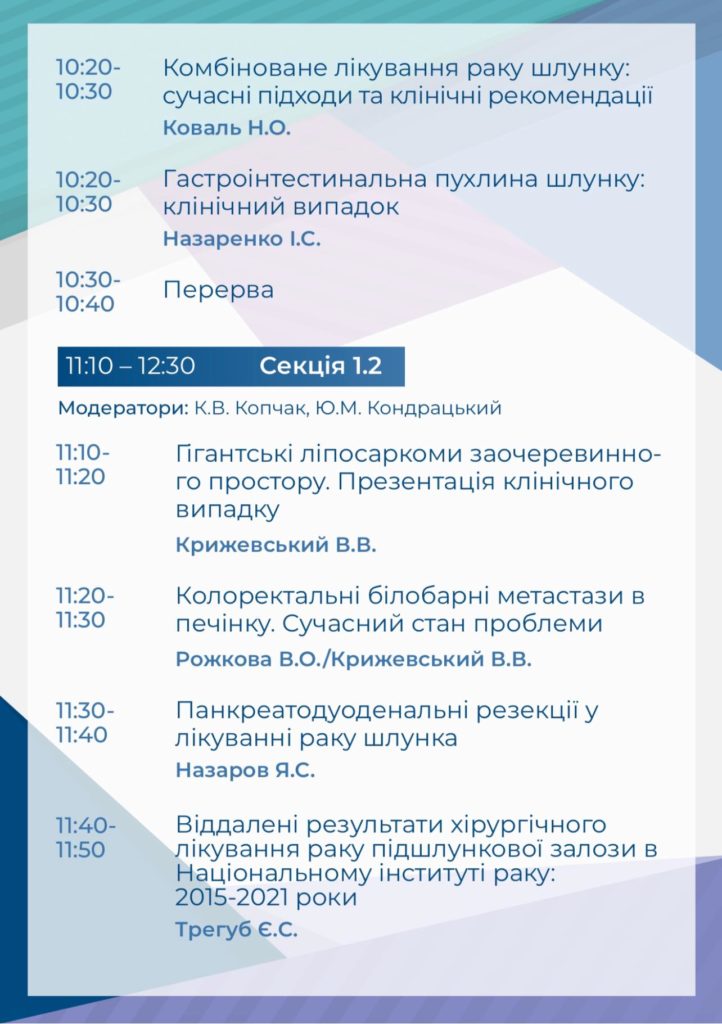 10:20-10:30 Комбіноване лікування раку шлунку: сучасні підходи та клінічні рекомендації
Коваль Н.О.

10:20-10:30 Гастроінтестинальна пухлина шлунку: клінічний випадок
Назаренко І.С.

10:30-10:40 Перерва

11:10 – 12:30 Секція 1.2

Модератори: К.В. Копчак, Ю.М. Кондрацький

11:10-11:20 Гігантські ліпосаркоми заочеревинного простору. Презентація клінічного випадку
Крижевський В.В.

11:20-11:30 Колоректальні білобарні метастази в печінку. Сучасний стан проблеми
Рожкова В.О./Крижевський В.В.

11:30-11:40 Панкреатодуоденальні резекції у лікуванні раку шлунка
Назаров Я.С.

11:40-11:50 Віддалені результати хірургічного лікування раку підшлункової залози в Національному інституті раку: 2015-2021 роки
Трегуб Є.С.